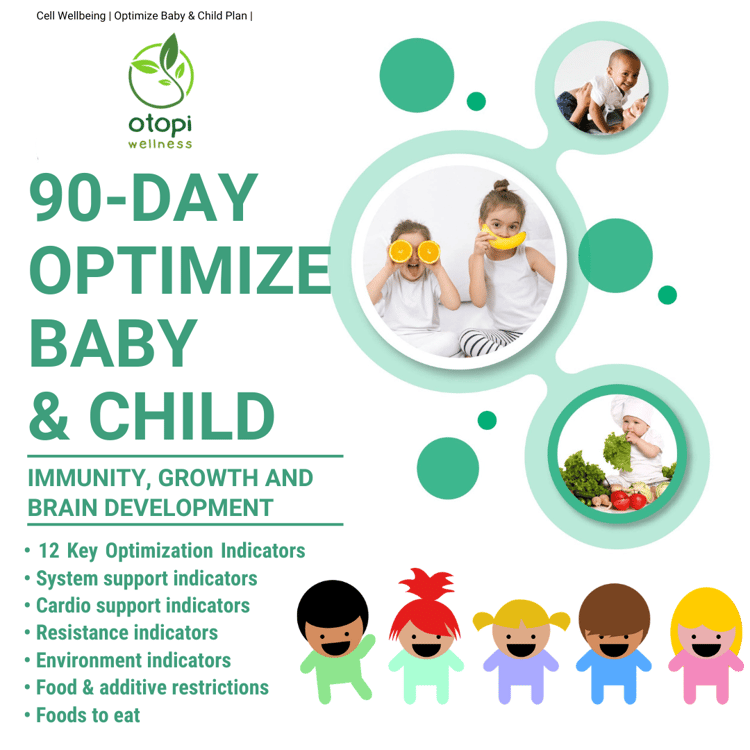 Cell Wellbeing | Optimize Baby & Child Plan |

otopi
wellness

90-DAY
OPTIMIZE
BABY
& CHILD

IMMUNITY, GROWTH AND BRAIN DEVELOPMENT

• 12 Key Optimization Indicators
• System support indicators
• Cardio support indicators
• Resistance indicators
• Environment indicators
• Food & additive restrictions
• Foods to eat